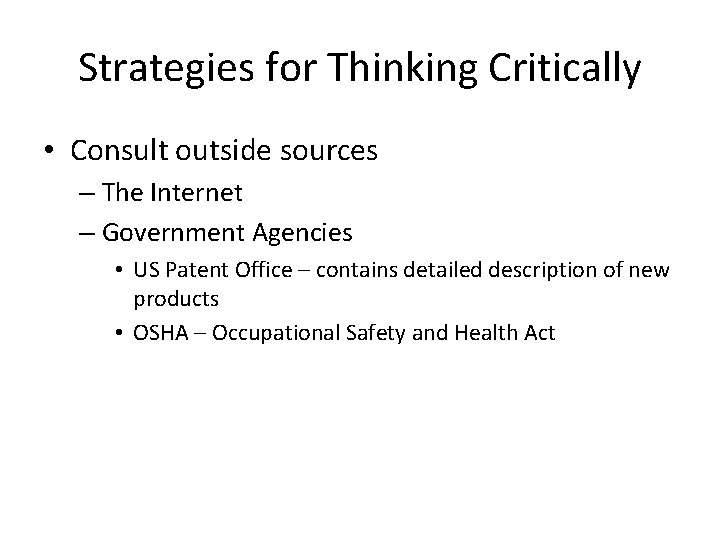 Strategies for Thinking Critically

• Consult outside sources
  – The Internet
  – Government Agencies
    • US Patent Office – contains detailed description of new products
    • OSHA – Occupational Safety and Health Act